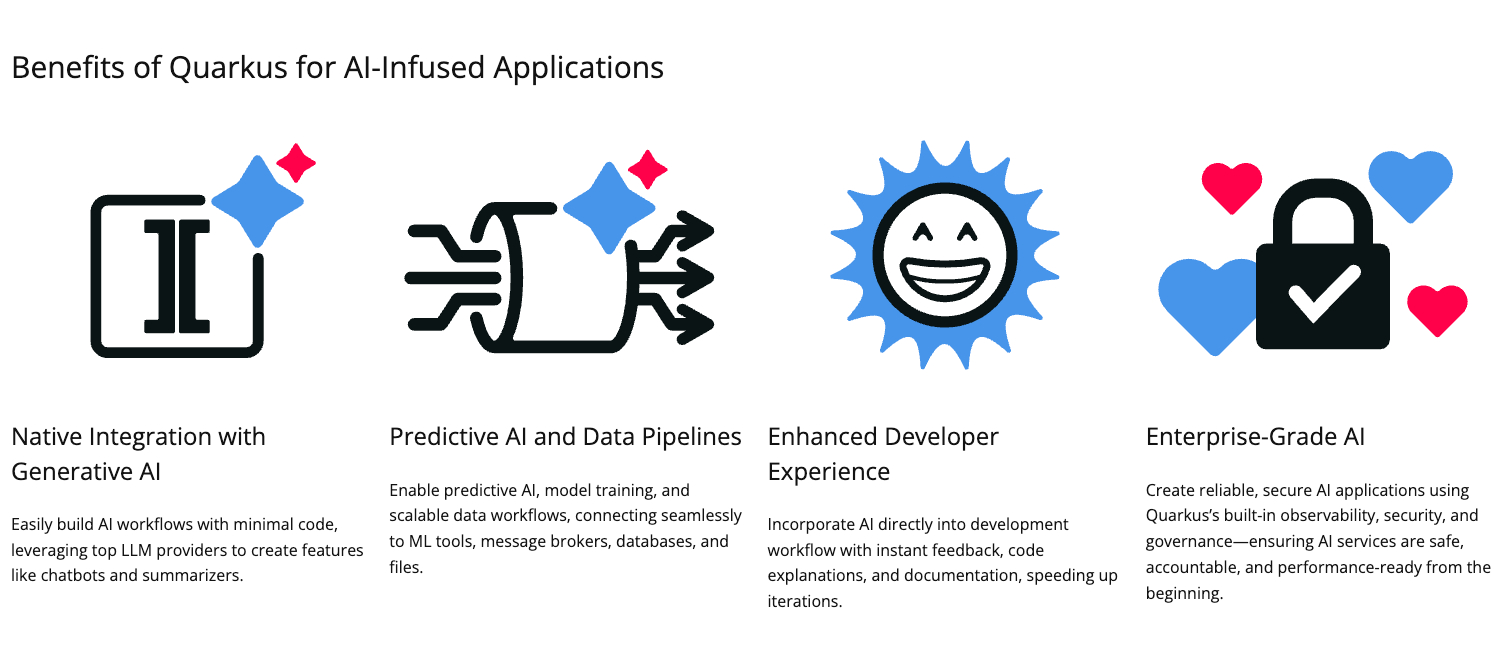 Benefits of Quarkus for AI-Infused Applications

Native Integration with Generative AI

Easily build AI workflows with minimal code, leveraging top LLM providers to create features like chatbots and summarizers.

Predictive AI and Data Pipelines

Enable predictive AI, model training, and scalable data workflows, connecting seamlessly to ML tools, message brokers, databases, and files.

Enhanced Developer Experience

Incorporate AI directly into development workflow with instant feedback, code explanations, and documentation, speeding up iterations.

Enterprise-Grade AI

Create reliable, secure AI applications using Quarkus's built-in observability, security, and governance—ensuring AI services are safe, accountable, and performance-ready from the beginning.